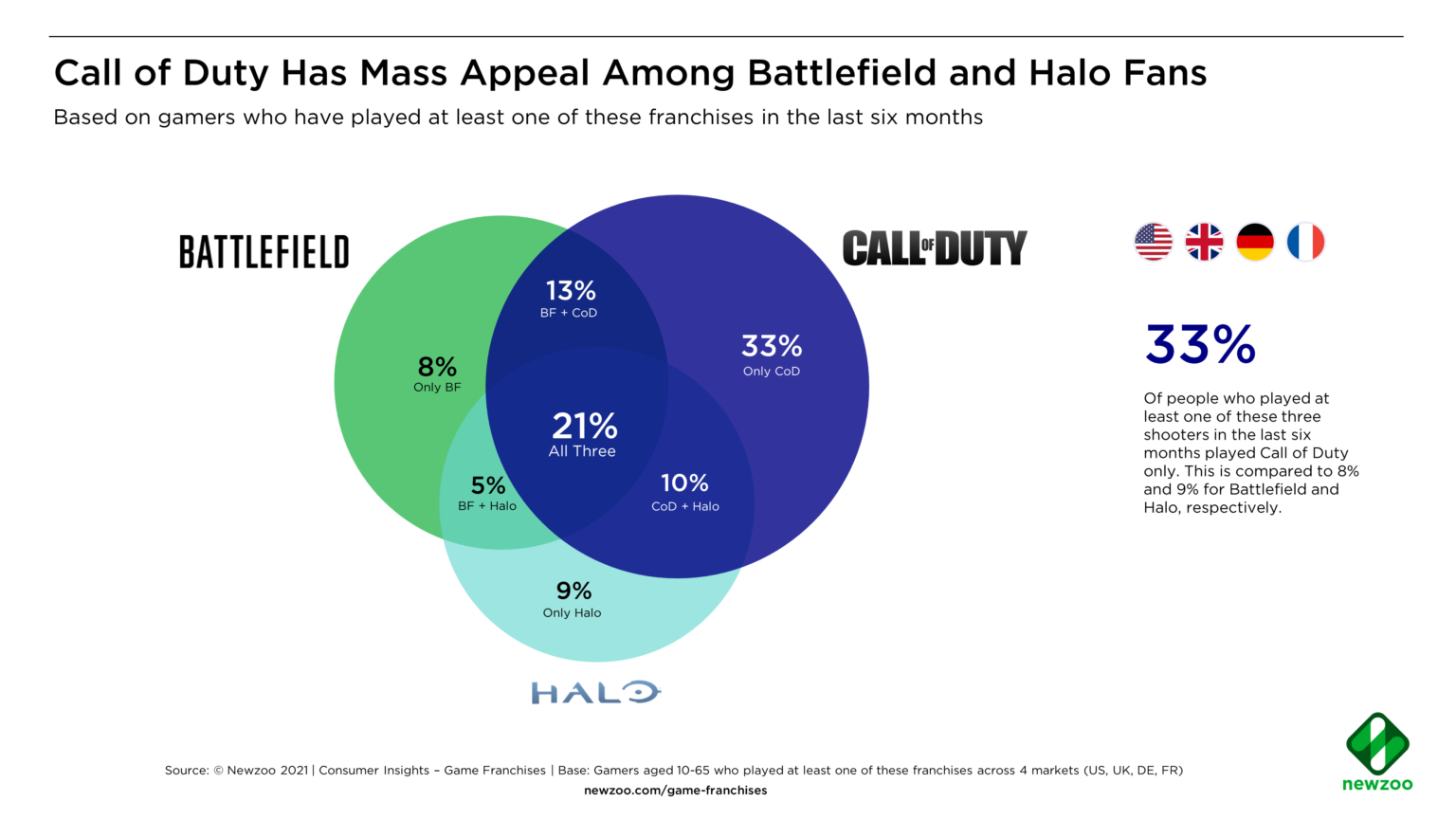 Call of Duty Has Mass Appeal Among Battlefield and Halo Fans

Based on gamers who have played at least one of these franchises in the last six months

BATTLEFIELD

CALL OF DUTY

13%
BF + CoD

8%
Only BF

33%
Only CoD

21%
All Three

5%
BF + Halo

10%
CoD + Halo

9%
Only Halo

HALO

33%

Of people who played at least one of these three shooters in the last six months played Call of Duty only. This is compared to 8% and 9% for Battlefield and Halo, respectively.

Source: © Newzoo 2021 | Consumer Insights – Game Franchises | Base: Gamers aged 10-65 who played at least one of these franchises across 4 markets (US, UK, DE, FR)
newzoo.com/game-franchises

newzoo